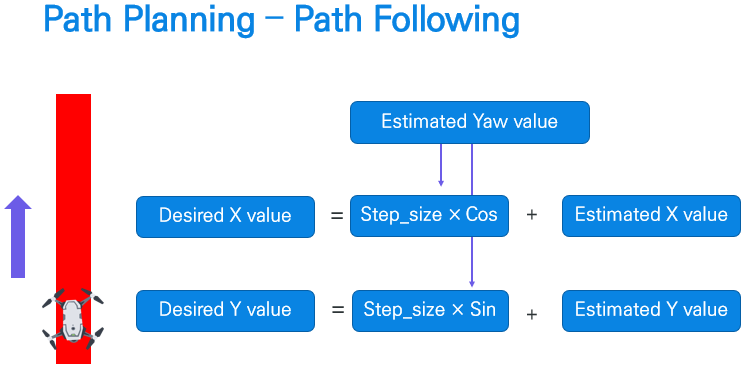 Path Planning – Path Following

Estimated Yaw value

Desired X value = Step_size × Cos + Estimated X value

Desired Y value = Step_size × Sin + Estimated Y value